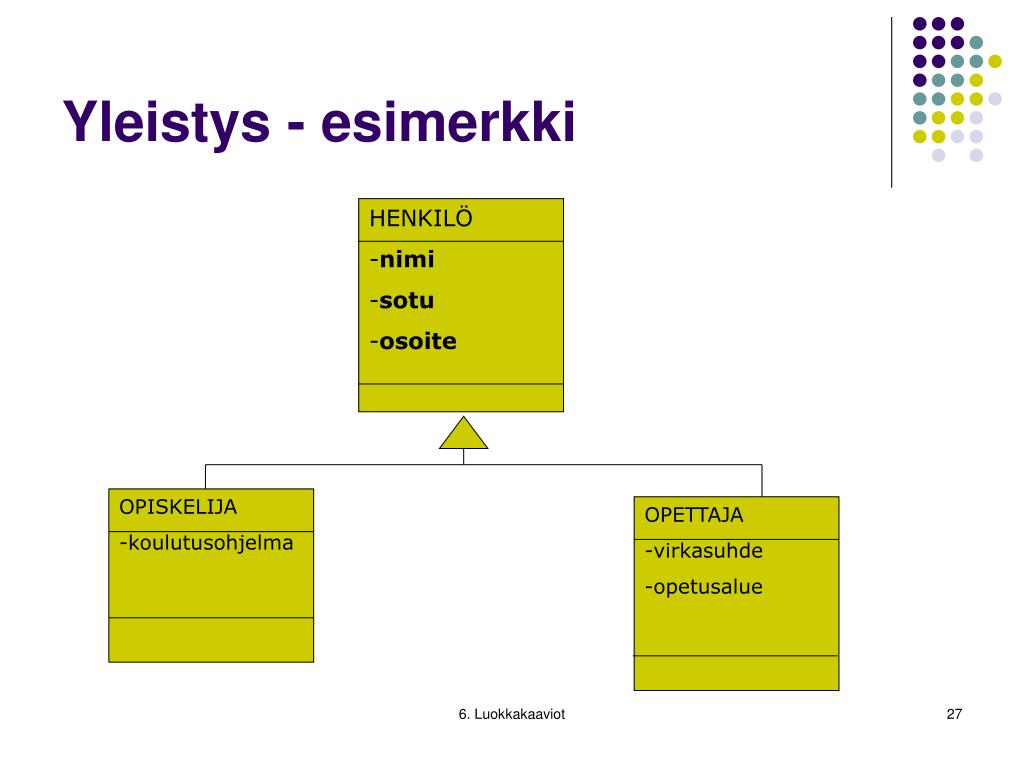 Yleistys - esimerkki

HENKILÖ

-nimi

-sotu

-osoite

OPISKELIJA

-koulutusohjelma

OPETTAJA

-virkasuhde

-opetusalue

6. Luokkakaaviot

27